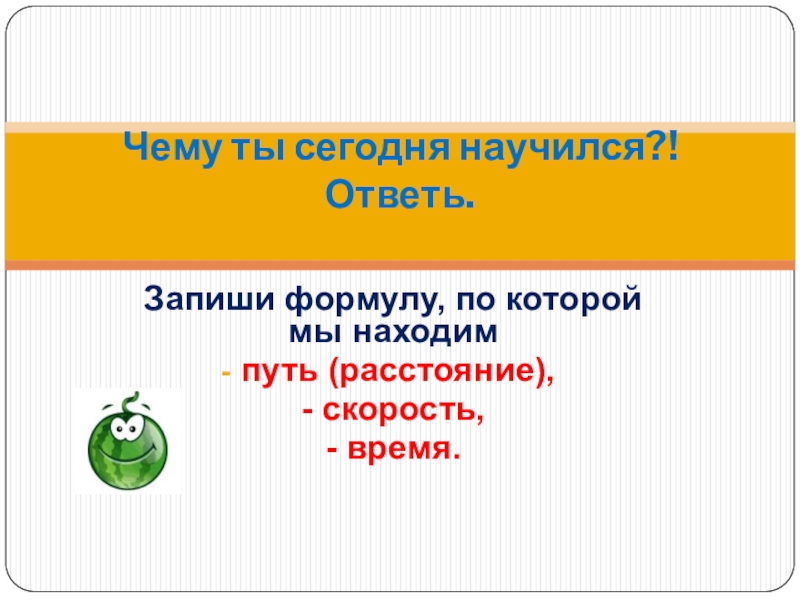 Чему ты сегодня научился?!
Ответь.

Запиши формулу, по которой мы находим
- путь (расстояние),
- скорость,
- время.